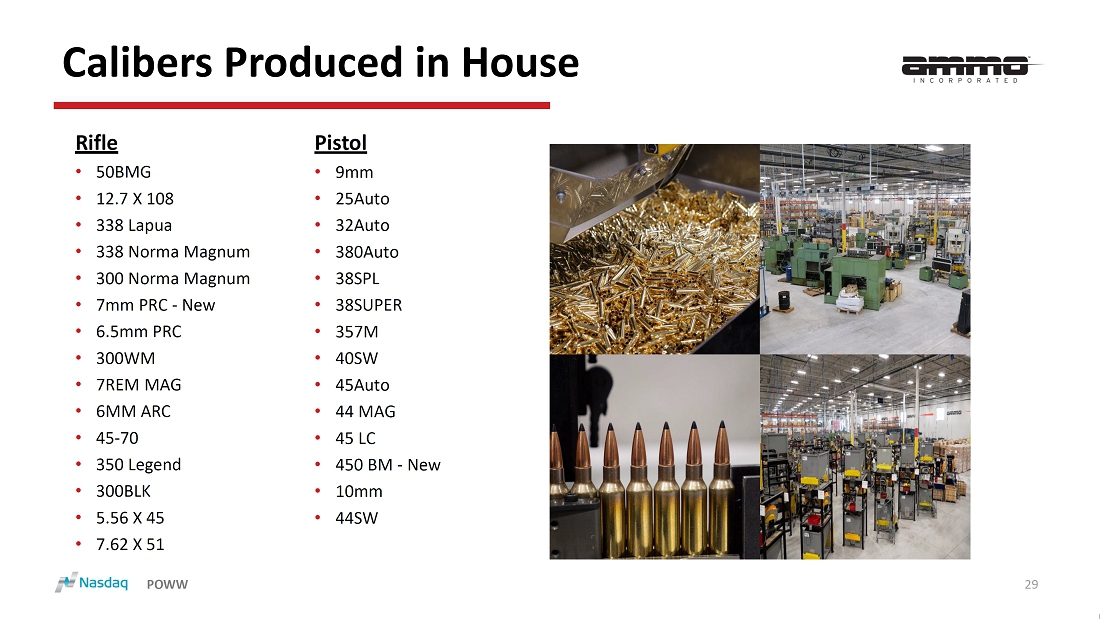 Calibers Produced in House

ammo
INCORPORATED

Rifle
• 50BMG
• 12.7 X 108
• 338 Lapua
• 338 Norma Magnum
• 300 Norma Magnum
• 7mm PRC - New
• 6.5mm PRC
• 300WM
• 7REM MAG
• 6MM ARC
• 45-70
• 350 Legend
• 300BLK
• 5.56 X 45
• 7.62 X 51

Pistol
• 9mm
• 25Auto
• 32Auto
• 380Auto
• 38SPL
• 38SUPER
• 357M
• 40SW
• 45Auto
• 44 MAG
• 45 LC
• 450 BM - New
• 10mm
• 44SW

Nasdaq POWW

29